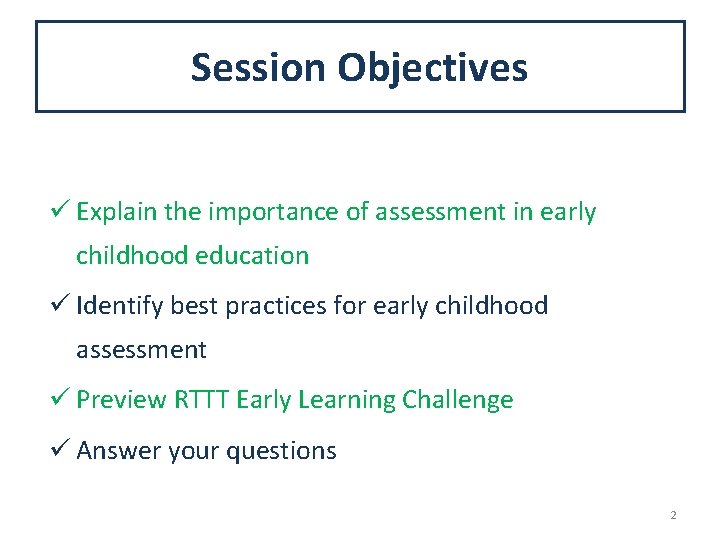 Session Objectives

✓ Explain the importance of assessment in early childhood education

✓ Identify best practices for early childhood assessment

✓ Preview RTTT Early Learning Challenge

✓ Answer your questions

2